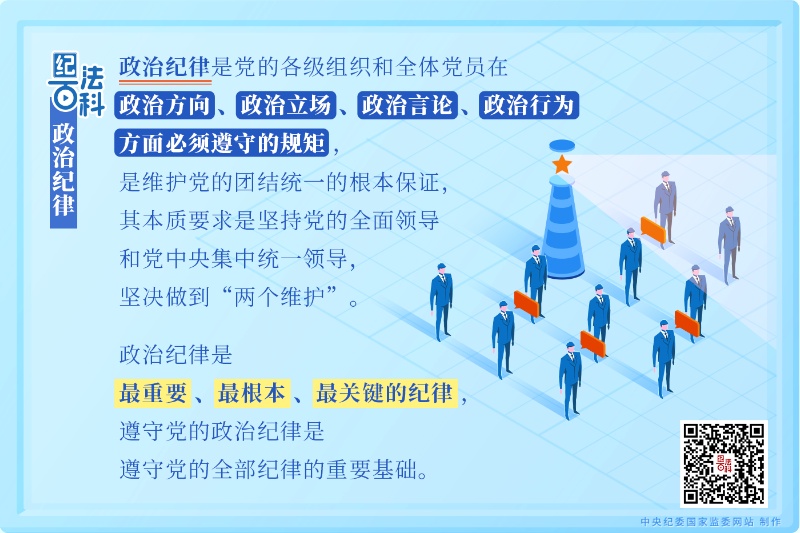 纪法百科

政治纪律

政治纪律是党的各级组织和全体党员在政治方向、政治立场、政治言论、政治行为方面必须遵守的规矩，是维护党的团结统一的根本保证，其本质要求是坚持党的全面领导和党中央集中统一领导，坚决做到“两个维护”。

政治纪律是最重要、最根本、最关键的纪律，遵守党的政治纪律是遵守党的全部纪律的重要基础。

中央纪委国家监委网站 制作